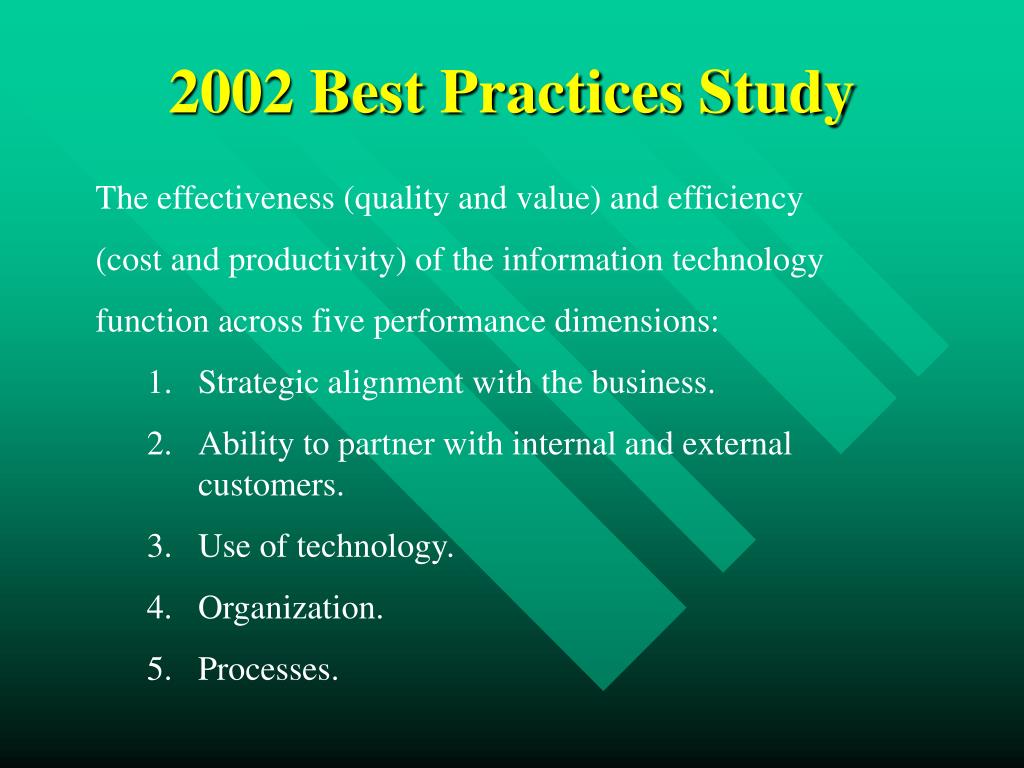 2002 Best Practices Study

The effectiveness (quality and value) and efficiency (cost and productivity) of the information technology function across five performance dimensions:

1. Strategic alignment with the business.
2. Ability to partner with internal and external customers.
3. Use of technology.
4. Organization.
5. Processes.